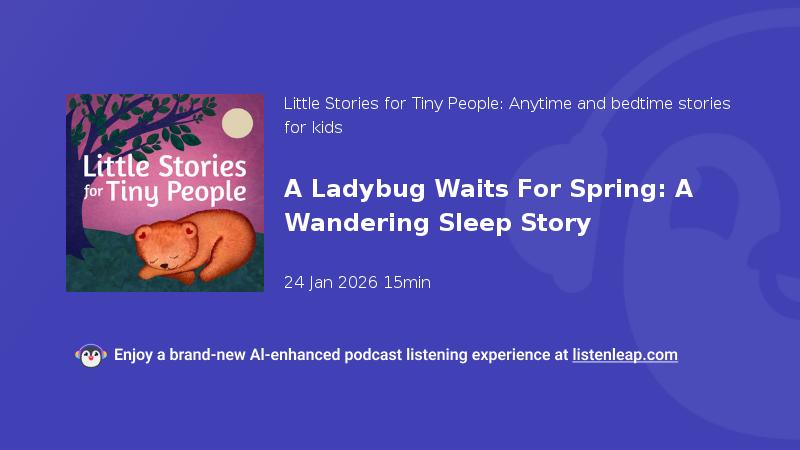 Little Stories for Tiny People

Little Stories for Tiny People: Anytime and bedtime stories for kids

A Ladybug Waits For Spring: A Wandering Sleep Story

24 Jan 2026 15min

Enjoy a brand-new AI-enhanced podcast listening experience at listenleap.com